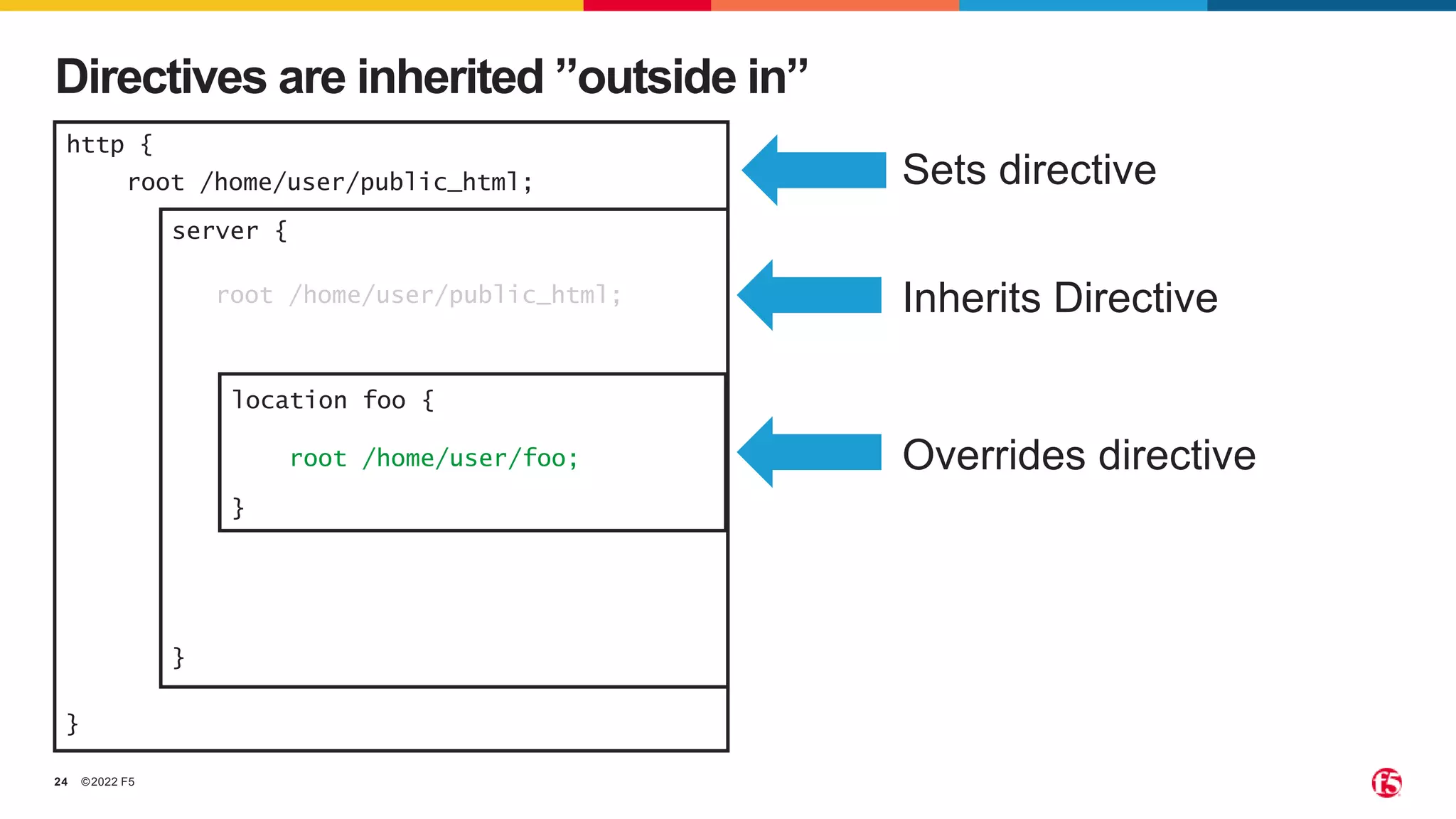 Directives are inherited ”outside in”

http {
root /home/user/public_html;
server {
root /home/user/public_html;
location foo {
root /home/user/foo;
}
}
}

Sets directive

Inherits Directive

Overrides directive

24 ©2022 F5

f5